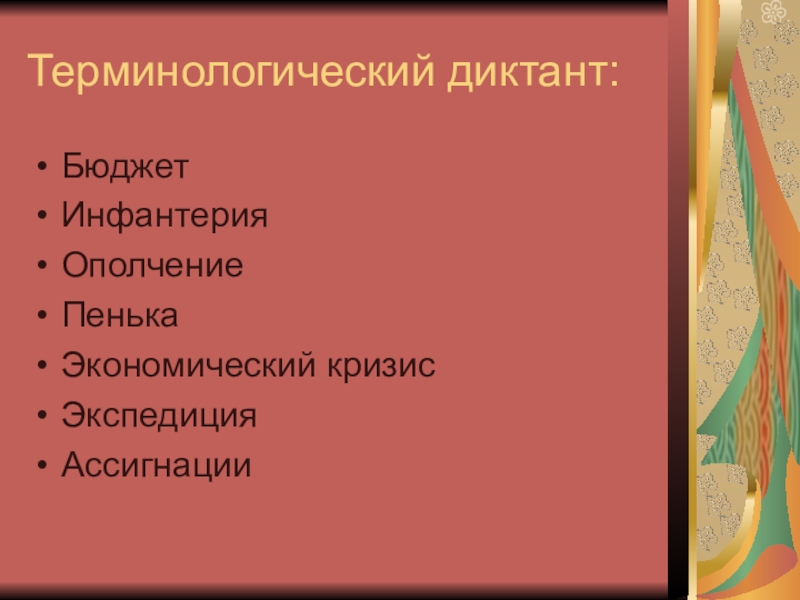 Терминологический диктант:

• Бюджет
• Инфантерия
• Ополчение
• Пенька
• Экономический кризис
• Экспедиция
• Ассигнации